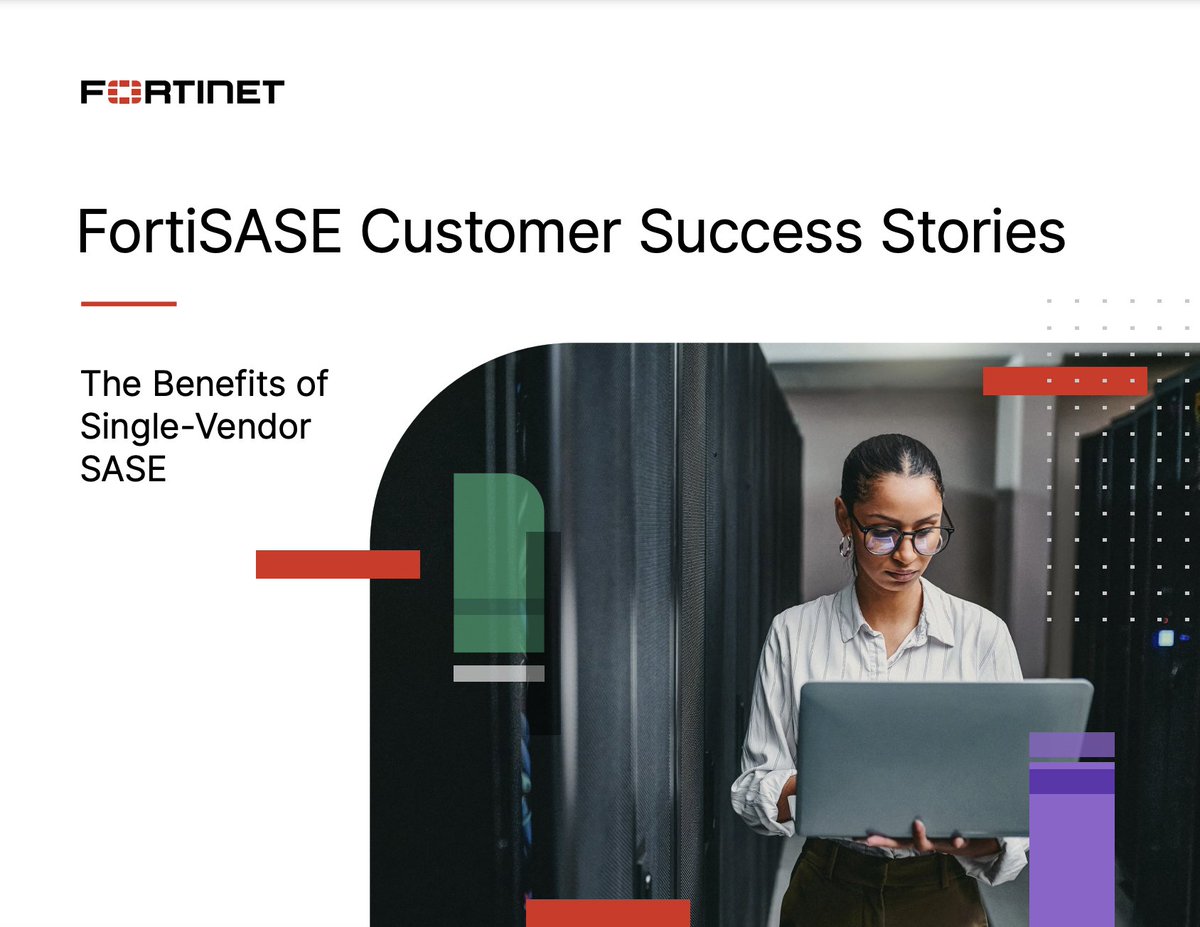 FORTINET

FortiSASE Customer Success Stories

The Benefits of Single-Vendor SASE